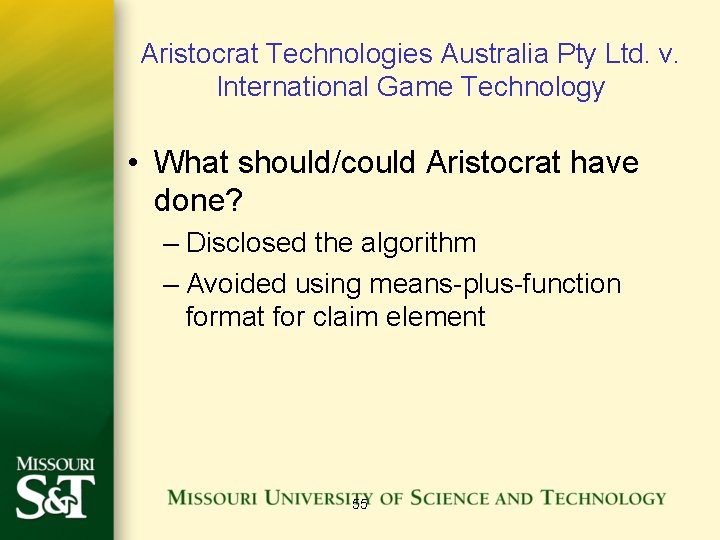 Aristocrat Technologies Australia Pty Ltd. v. International Game Technology

• What should/could Aristocrat have done?

– Disclosed the algorithm

– Avoided using means-plus-function format for claim element

MISSOURI S&T

MISSOURI UNIVERSITY OF SCIENCE AND TECHNOLOGY

55